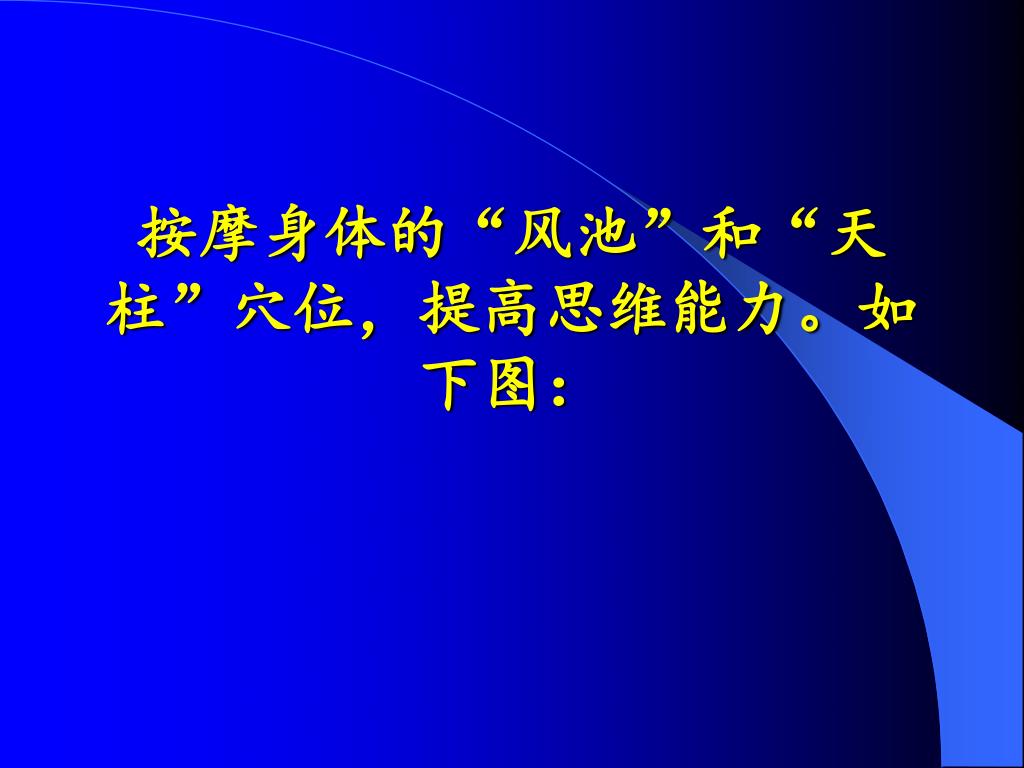 按摩身体的“风池”和“天柱”穴位，提高思维能力。如下图：